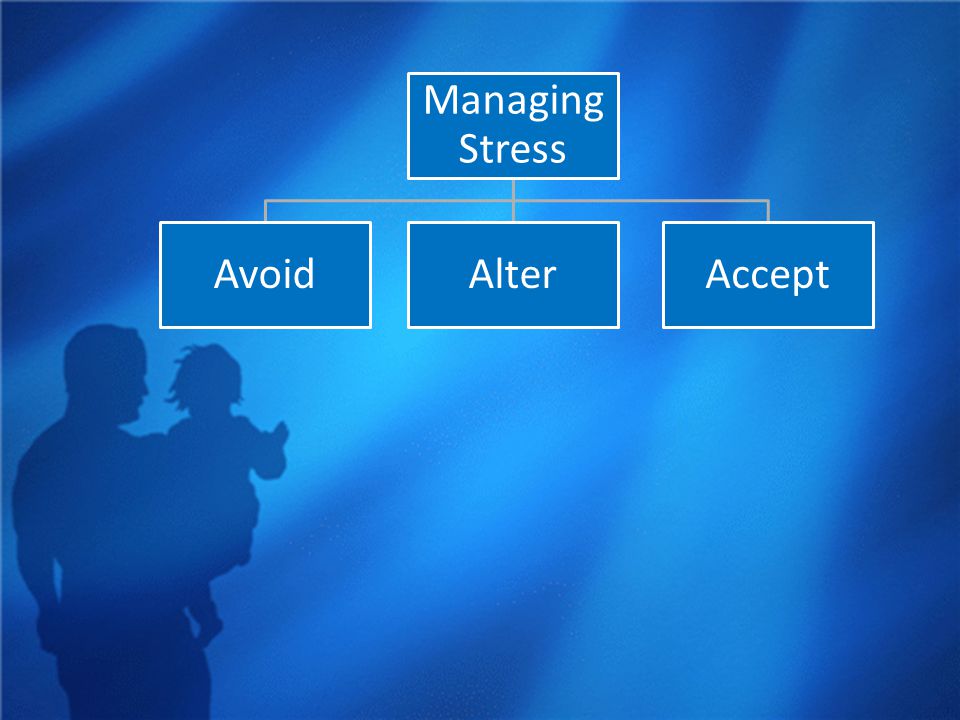 Managing Stress

Avoid

Alter

Accept